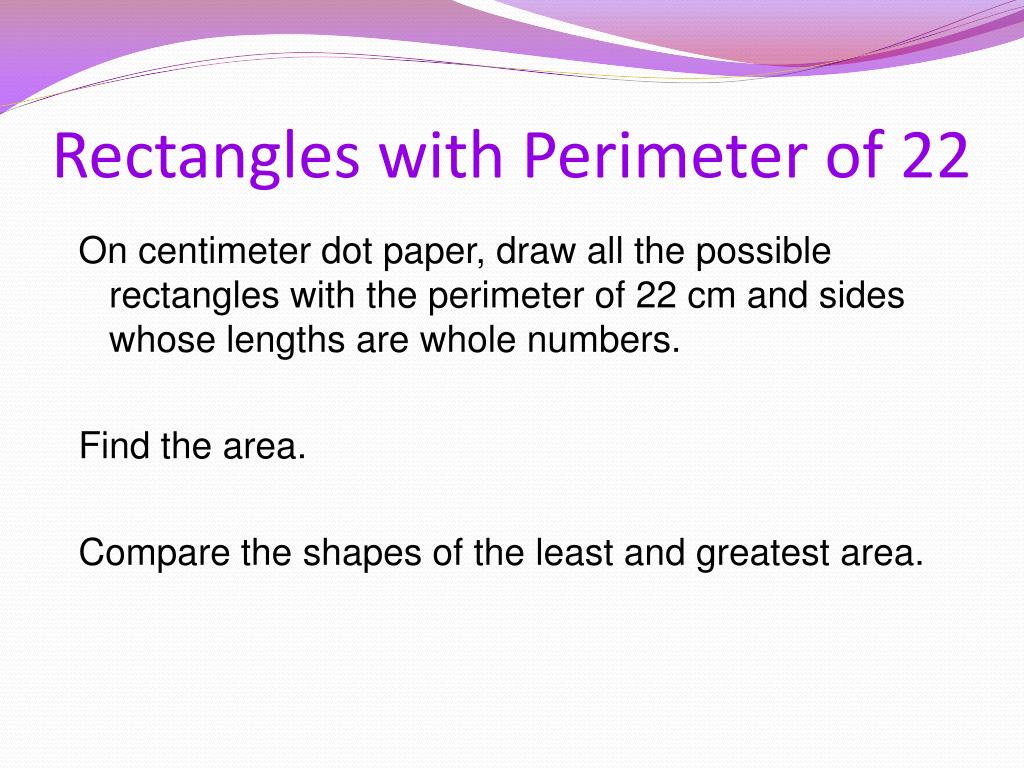 Rectangles with Perimeter of 22

On centimeter dot paper, draw all the possible rectangles with the perimeter of 22 cm and sides whose lengths are whole numbers.

Find the area.

Compare the shapes of the least and greatest area.